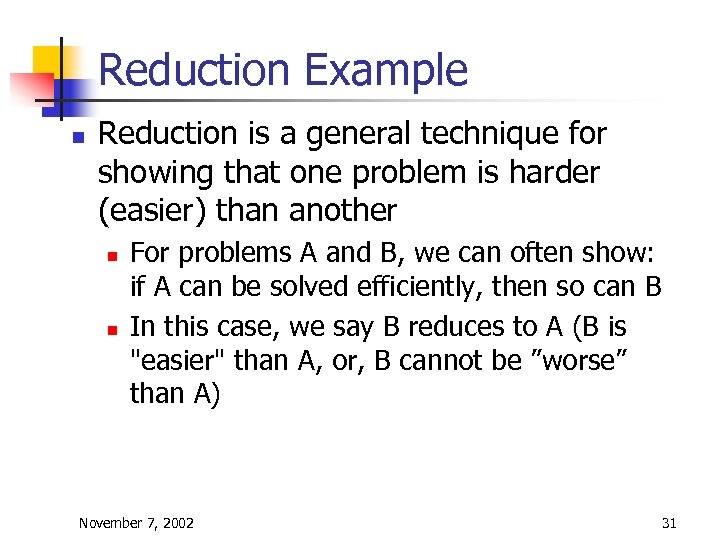 Reduction Example

Reduction is a general technique for showing that one problem is harder (easier) than another

For problems A and B, we can often show: if A can be solved efficiently, then so can B

In this case, we say B reduces to A (B is "easier" than A, or, B cannot be ”worse” than A)

November 7, 2002

31